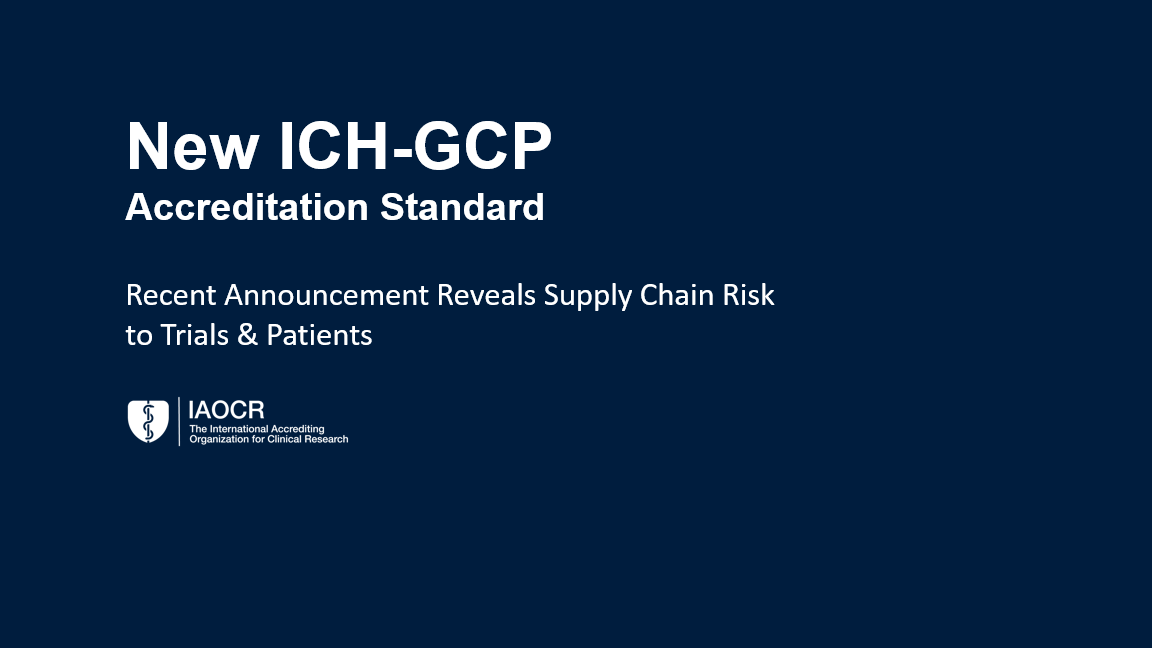 New ICH-GCP
Accreditation Standard

Recent Announcement Reveals Supply Chain Risk to Trials & Patients

IAOCR
The International Accrediting Organization for Clinical Research